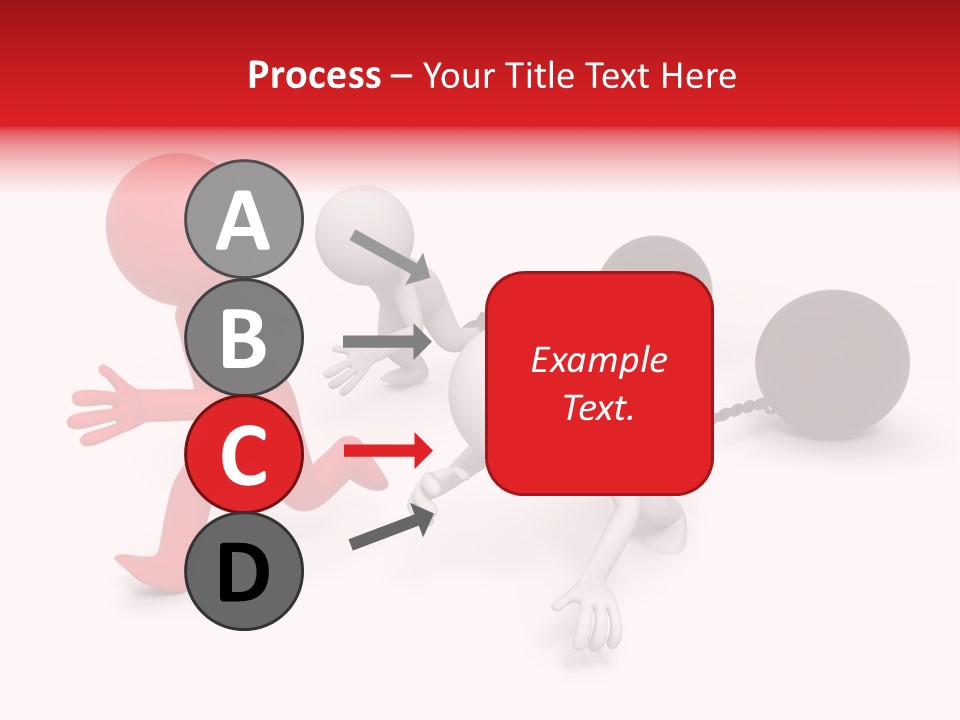 Process – Your Title Text Here

A

B

C

D

Example Text.